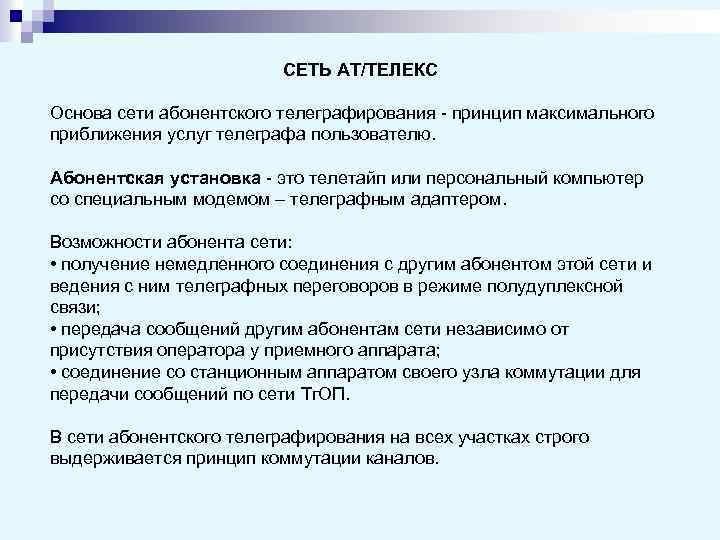 СЕТЬ АТ/ТЕЛЕКС

Основа сети абонентского телеграфирования - принцип максимального приближения услуг телеграфа пользователю.

Абонентская установка - это телетайп или персональный компьютер со специальным модемом – телеграфным адаптером.

Возможности абонента сети:
• получение немедленного соединения с другим абонентом этой сети и ведения с ним телеграфных переговоров в режиме полудуплексной связи;
• передача сообщений другим абонентам сети независимо от присутствия оператора у приемного аппарата;
• соединение со станционным аппаратом своего узла коммутации для передачи сообщений по сети ТгОП.

В сети абонентского телеграфирования на всех участках строго выдерживается принцип коммутации каналов.